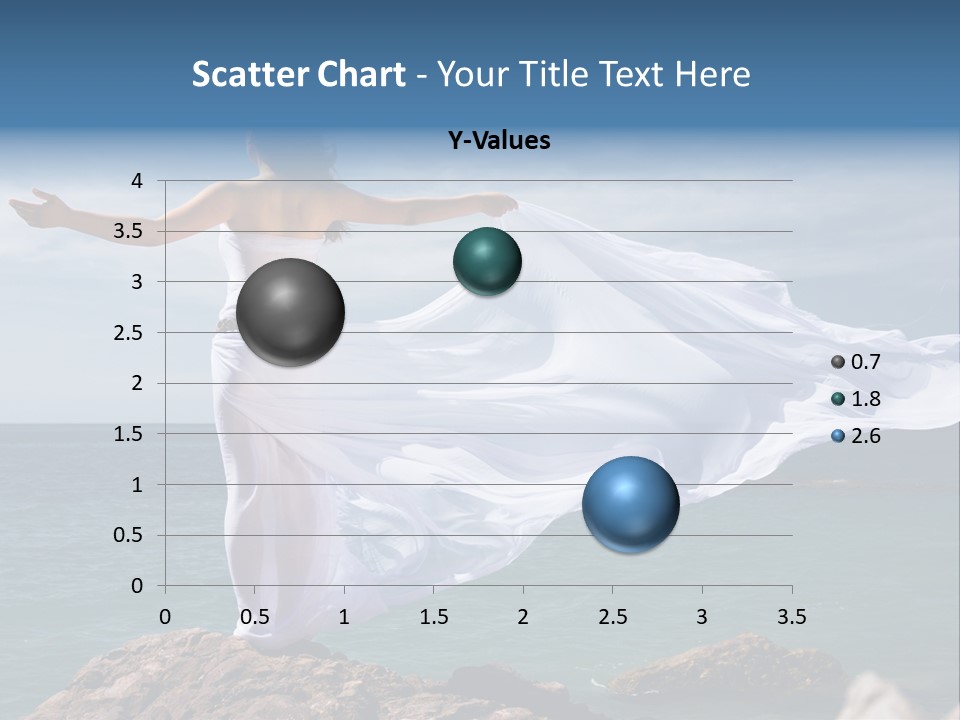 Scatter Chart - Your Title Text Here

Y-Values

4
3.5
3
2.5
2
1.5
1
0.5
0

0 0.5 1 1.5 2 2.5 3 3.5

0.7
1.8
2.6